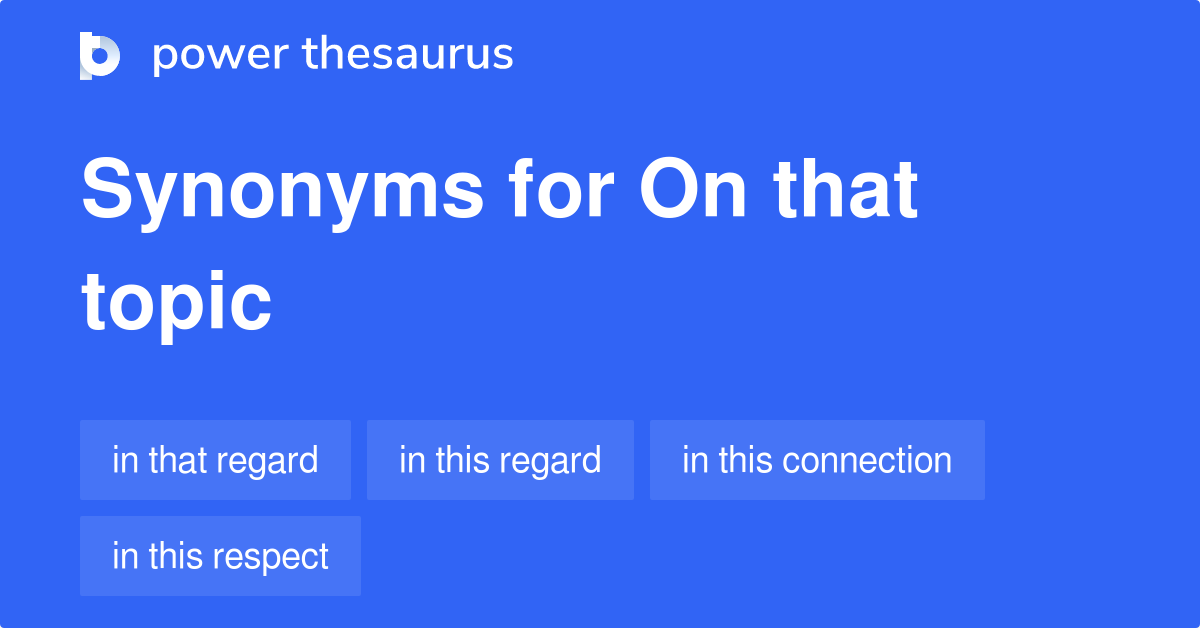 power thesaurus

Synonyms for On that topic

in that regard

in this regard

in this connection

in this respect